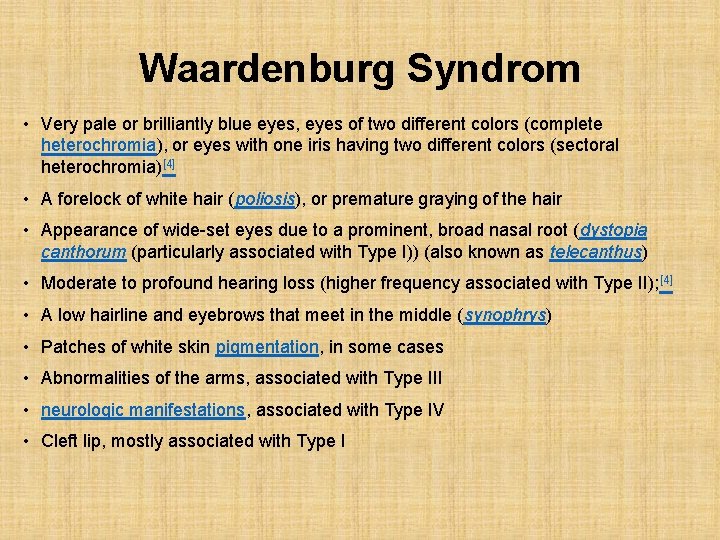 Waardenburg Syndrom

• Very pale or brilliantly blue eyes, eyes of two different colors (complete heterochromia), or eyes with one iris having two different colors (sectoral heterochromia)[4]

• A forelock of white hair (poliosis), or premature graying of the hair

• Appearance of wide-set eyes due to a prominent, broad nasal root (dystopia canthorum (particularly associated with Type I)) (also known as telecanthus)

• Moderate to profound hearing loss (higher frequency associated with Type II);[4]

• A low hairline and eyebrows that meet in the middle (synophrys)

• Patches of white skin pigmentation, in some cases

• Abnormalities of the arms, associated with Type III

• neurologic manifestations, associated with Type IV

• Cleft lip, mostly associated with Type I